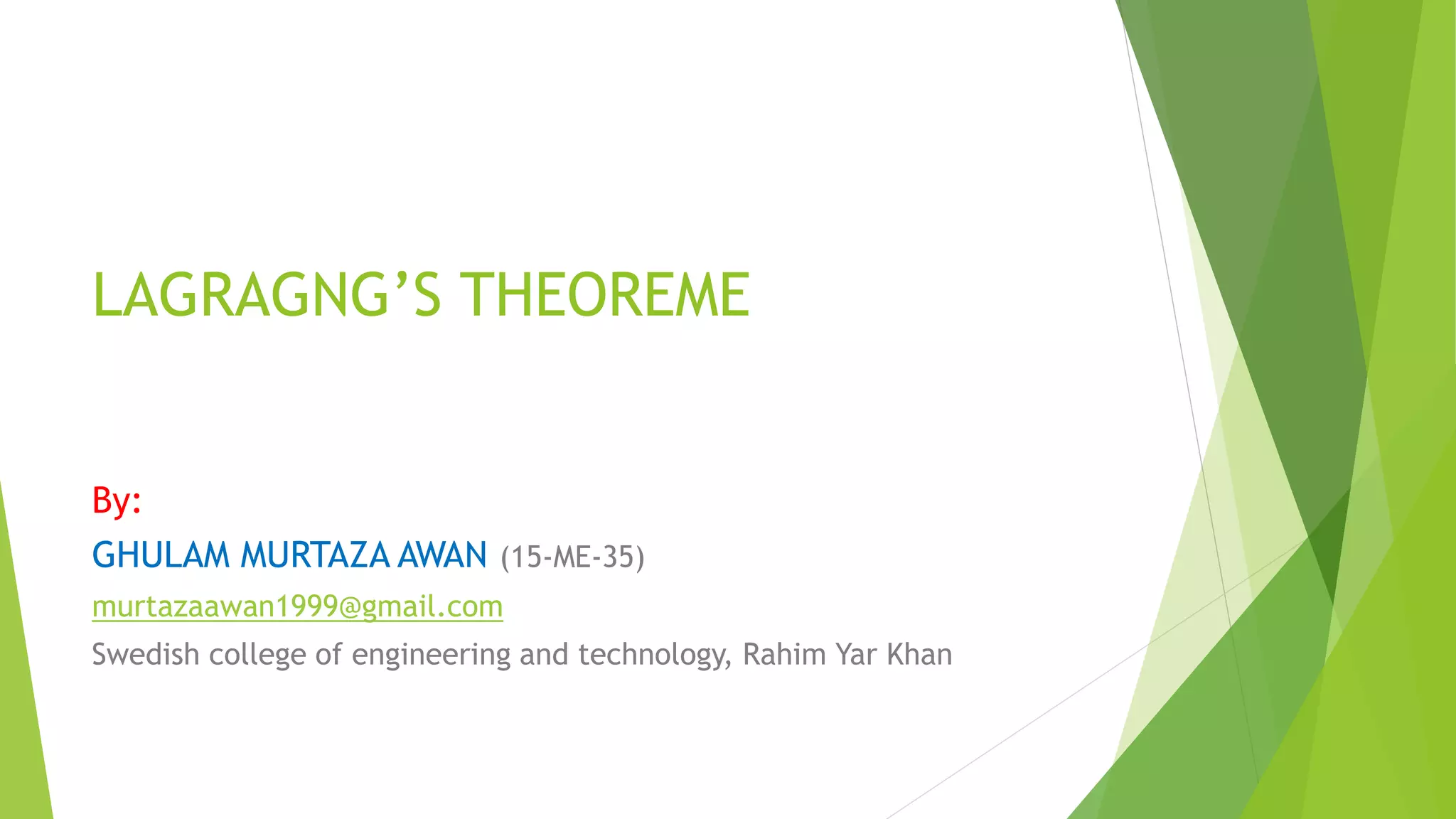 LAGRAGNG’S THEOREME

By:

GHULAM MURTAZA AWAN (15-ME-35)

murtazaawan1999@gmail.com

Swedish college of engineering and technology, Rahim Yar Khan